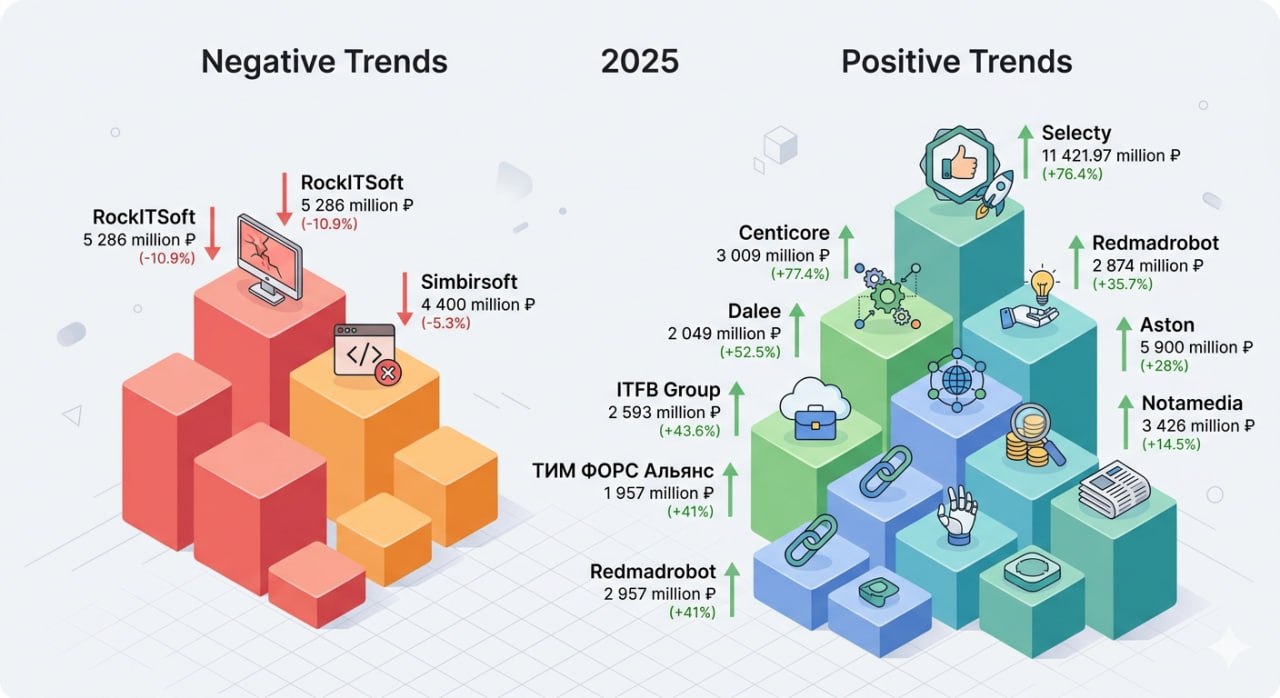 Negative Trends

2025

Positive Trends

RockITSoft
5 286 million ₽
(-10.9%)

RockITSoft
5 286 million ₽
(-10.9%)

Simbirsoft
4 400 million ₽
(-5.3%)

Selecty
11 421.97 million ₽
(+76.4%)

Centicore
3 009 million ₽
(+77.4%)

Redmadrobot
2 874 million ₽
(+35.7%)

Dalee
2 049 million ₽
(+52.5%)

Aston
5 900 million ₽
(+28%)

ITFB Group
2 593 million ₽
(+43.6%)

Notamedia
3 426 million ₽
(+14.5%)

ТИМ ФОРС Альянс
1 957 million ₽
(+41%)

Redmadrobot
2 957 million ₽
(+41%)